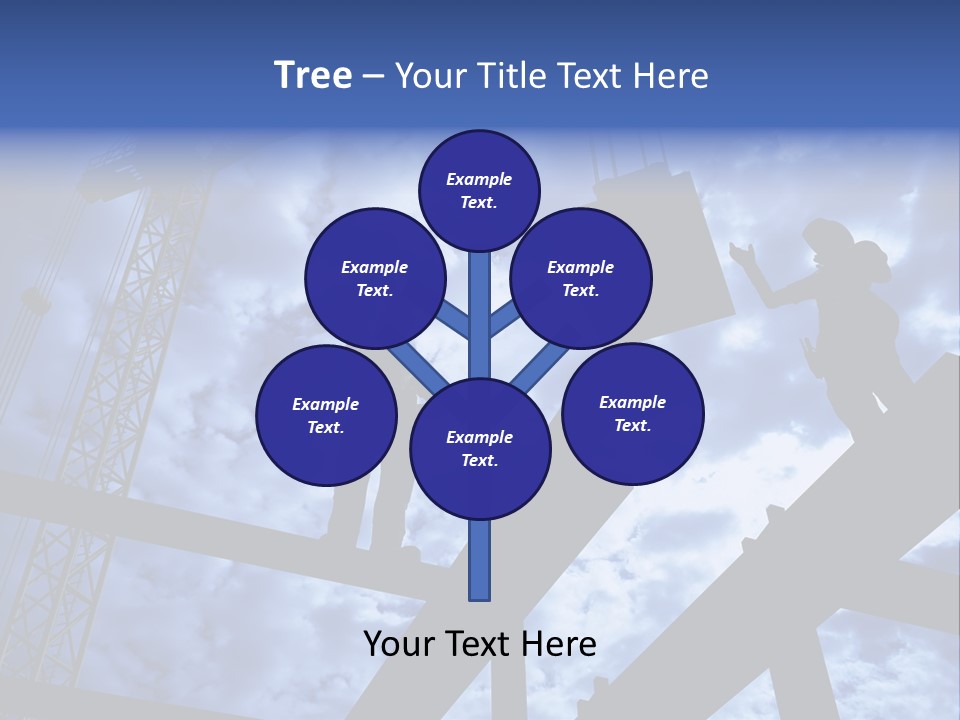 Tree – Your Title Text Here

Example Text.

Example Text.

Example Text.

Example Text.

Example Text.

Example Text.

Your Text Here